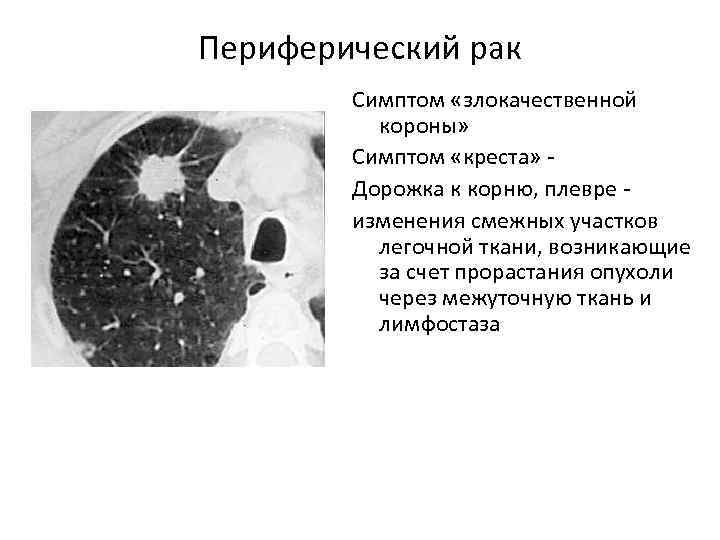 Периферический рак

Симптом «злокачественной короны»

Симптом «креста» -

Дорожка к корню, плевре -

изменения смежных участков легочной ткани, возникающие за счет прорастания опухоли через межуточную ткань и лимфостаза